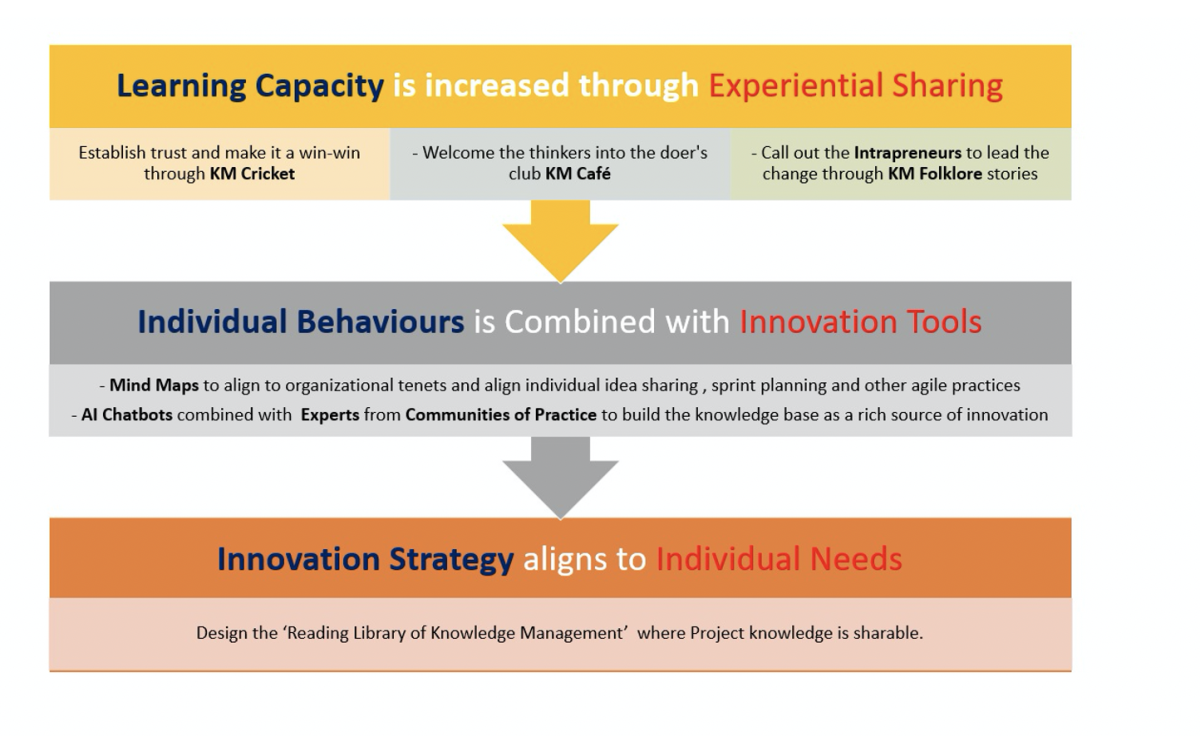 Learning Capacity is increased through Experiential Sharing

Establish trust and make it a win-win through KM Cricket

- Welcome the thinkers into the doer's club KM Café

- Call out the Intrapreneurs to lead the change through KM Folklore stories

Individual Behaviours is Combined with Innovation Tools

- Mind Maps to align to organizational tenets and align individual idea sharing , sprint planning and other agile practices

- AI Chatbots combined with Experts from Communities of Practice to build the knowledge base as a rich source of innovation

Innovation Strategy aligns to Individual Needs

Design the 'Reading Library of Knowledge Management' where Project knowledge is sharable.